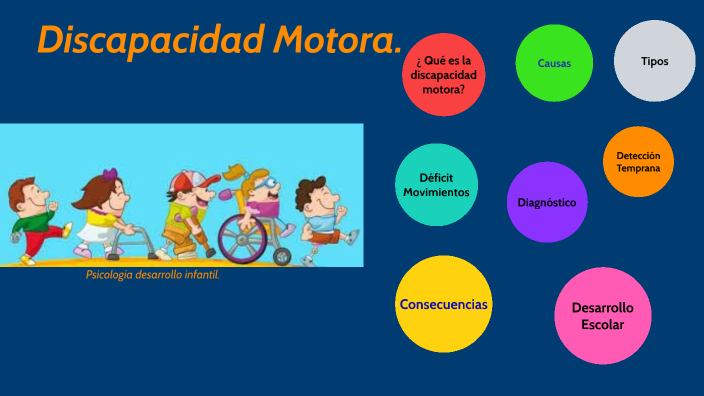 Discapacidad Motora.

Psicologia desarrollo infantil.

¿ Qué es la discapacidad motora?

Causas

Tipos

Déficit Movimientos

Diagnóstico

Detección Temprana

Consecuencias

Desarrollo Escolar